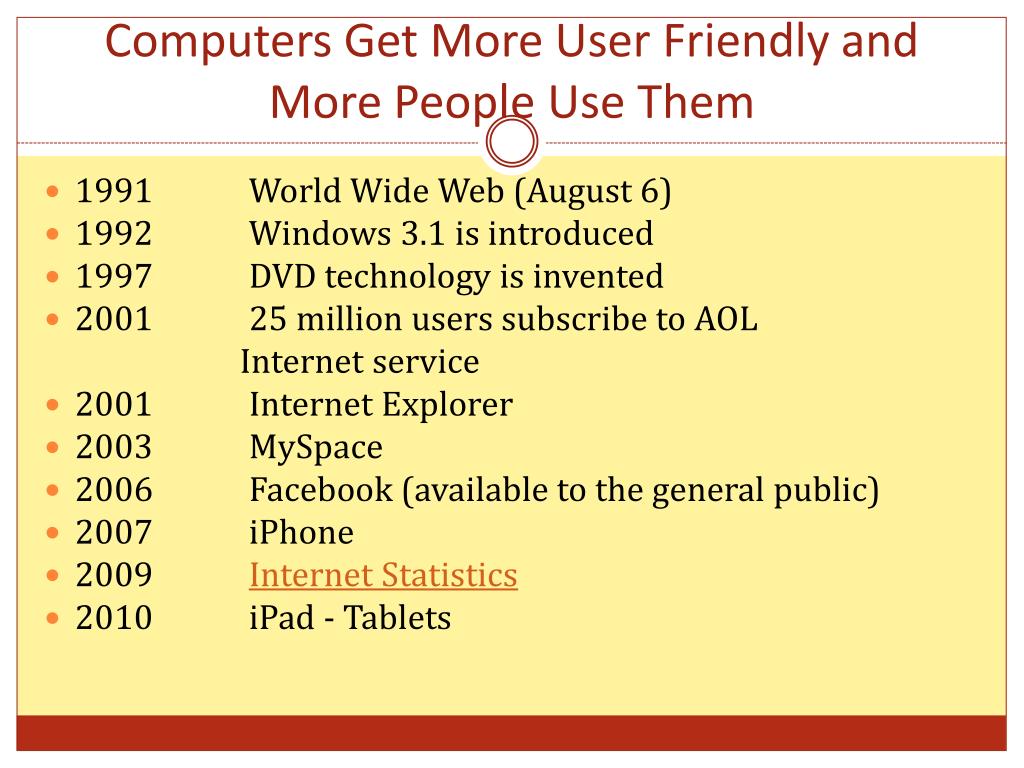 Computers Get More User Friendly and More People Use Them

- 1991 World Wide Web (August 6)
- 1992 Windows 3.1 is introduced
- 1997 DVD technology is invented
- 2001 25 million users subscribe to AOL Internet service
- 2001 Internet Explorer
- 2003 MySpace
- 2006 Facebook (available to the general public)
- 2007 iPhone
- 2009 Internet Statistics
- 2010 iPad - Tablets